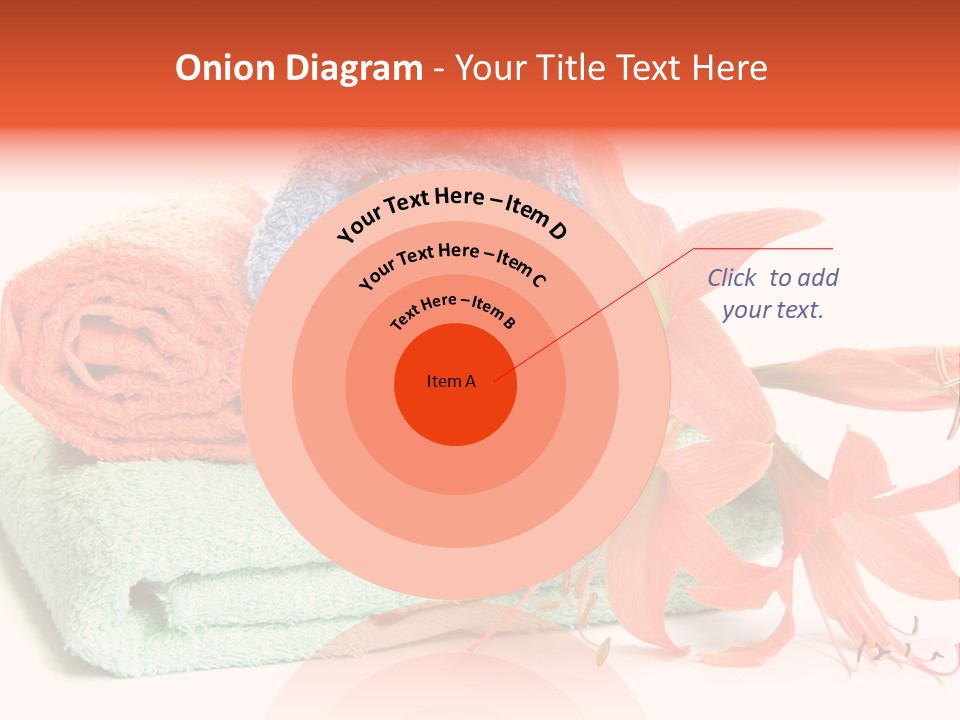 Onion Diagram - Your Title Text Here

Your Text Here – Item D

Your Text Here – Item C

Text Here – Item B

Item A

Click to add your text.